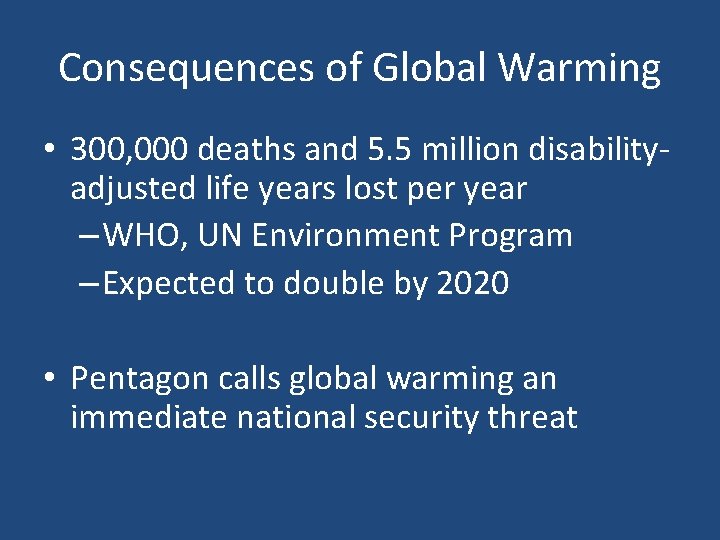 Consequences of Global Warming

• 300,000 deaths and 5.5 million disability-adjusted life years lost per year
– WHO, UN Environment Program
– Expected to double by 2020

• Pentagon calls global warming an immediate national security threat